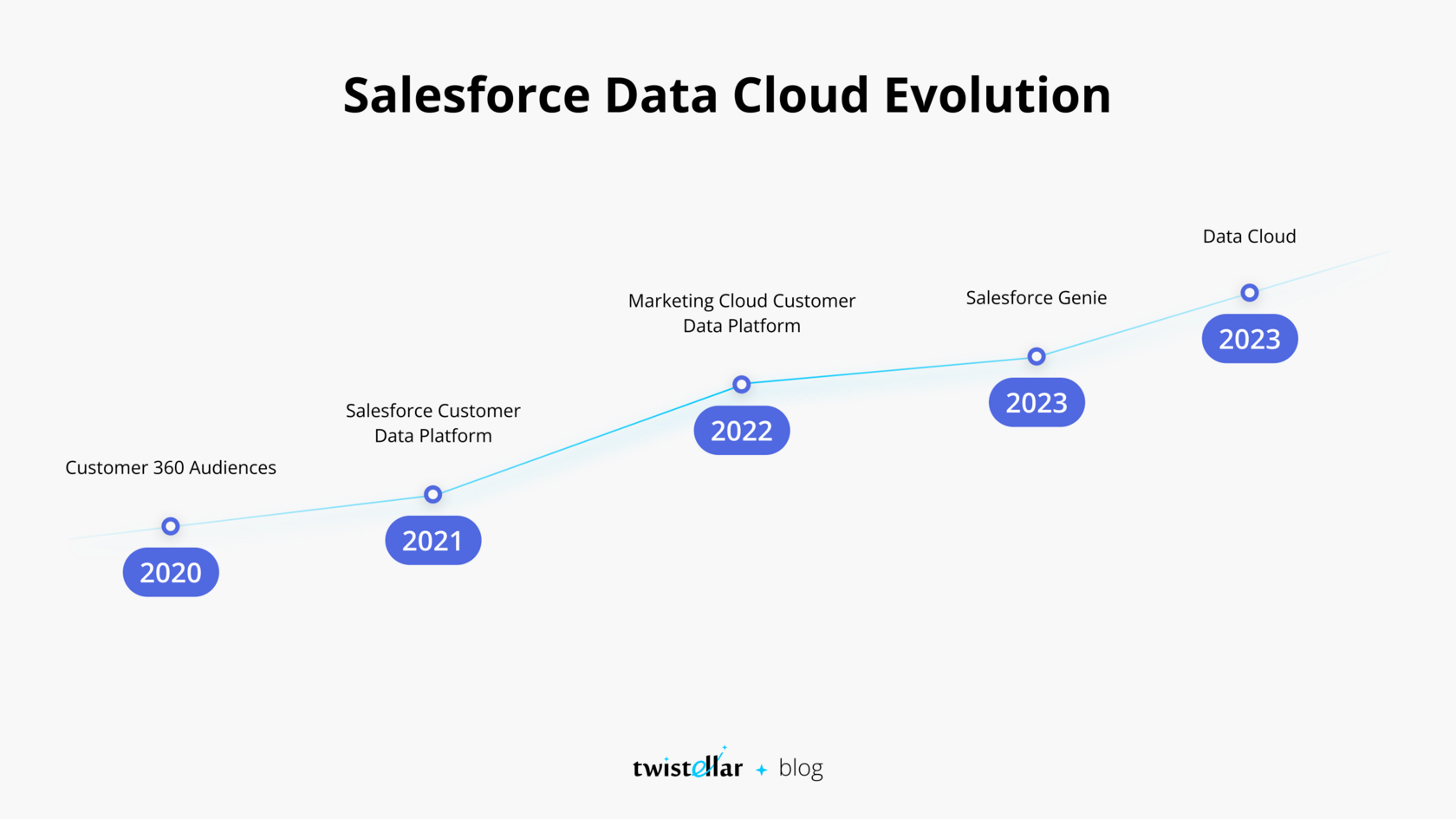 Salesforce Data Cloud Evolution

Customer 360 Audiences

2020

Salesforce Customer Data Platform

2021

Marketing Cloud Customer Data Platform

2022

Salesforce Genie

2023

Data Cloud

2023

twistellar blog